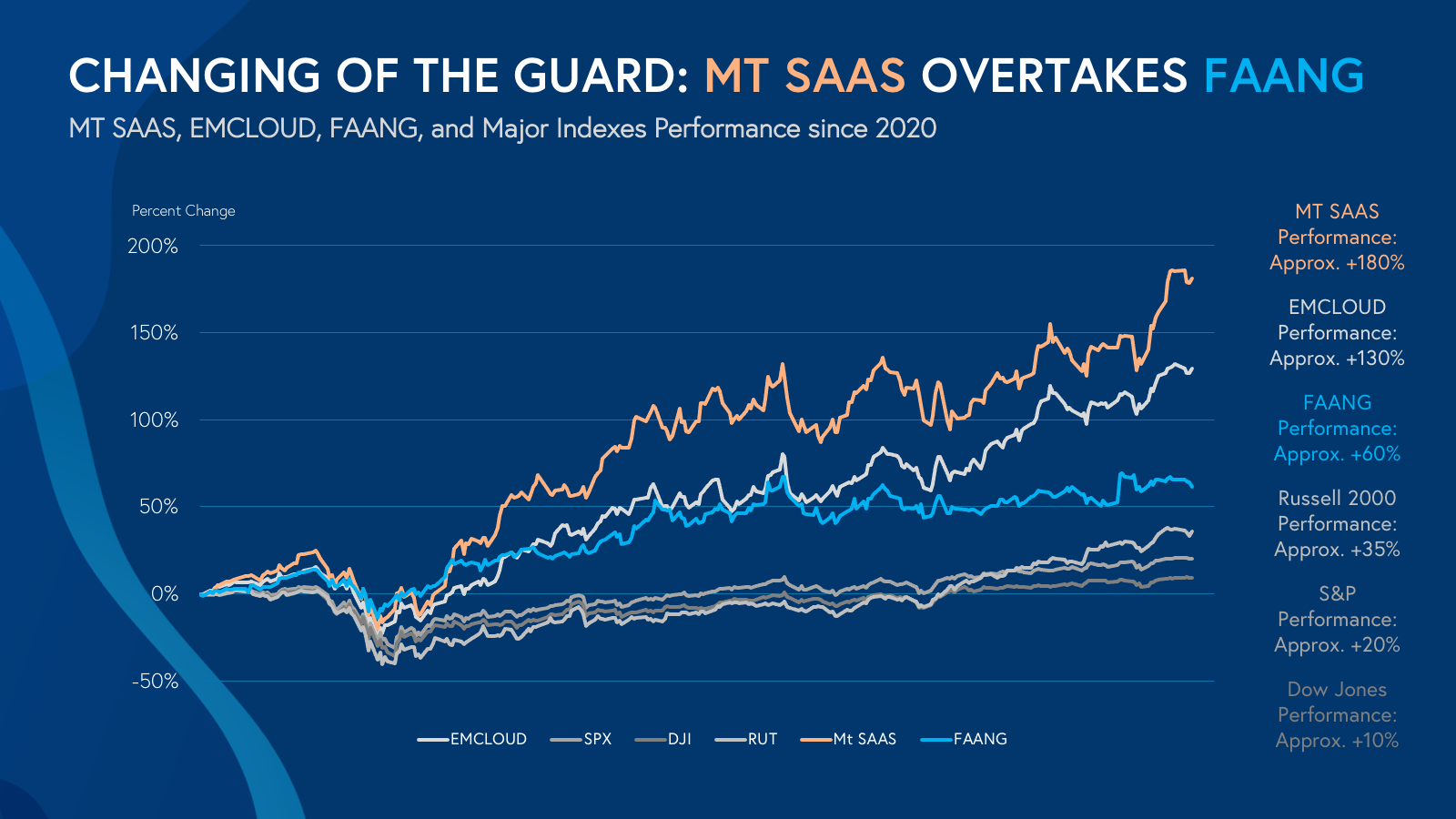 CHANGING OF THE GUARD: MT SAAS OVERTAKES FAANG

MT SAAS, EMCLOUD, FAANG, and Major Indexes Performance since 2020

Percent Change

200%

150%

100%

50%

0%

-50%

EMCLOUD SPX DJI RUT Mt SAAS FAANG

MT SAAS Performance: Approx. +180%

EMCLOUD Performance: Approx. +130%

FAANG Performance: Approx. +60%

Russell 2000 Performance: Approx. +35%

S&P Performance: Approx. +20%

Dow Jones Performance: Approx. +10%